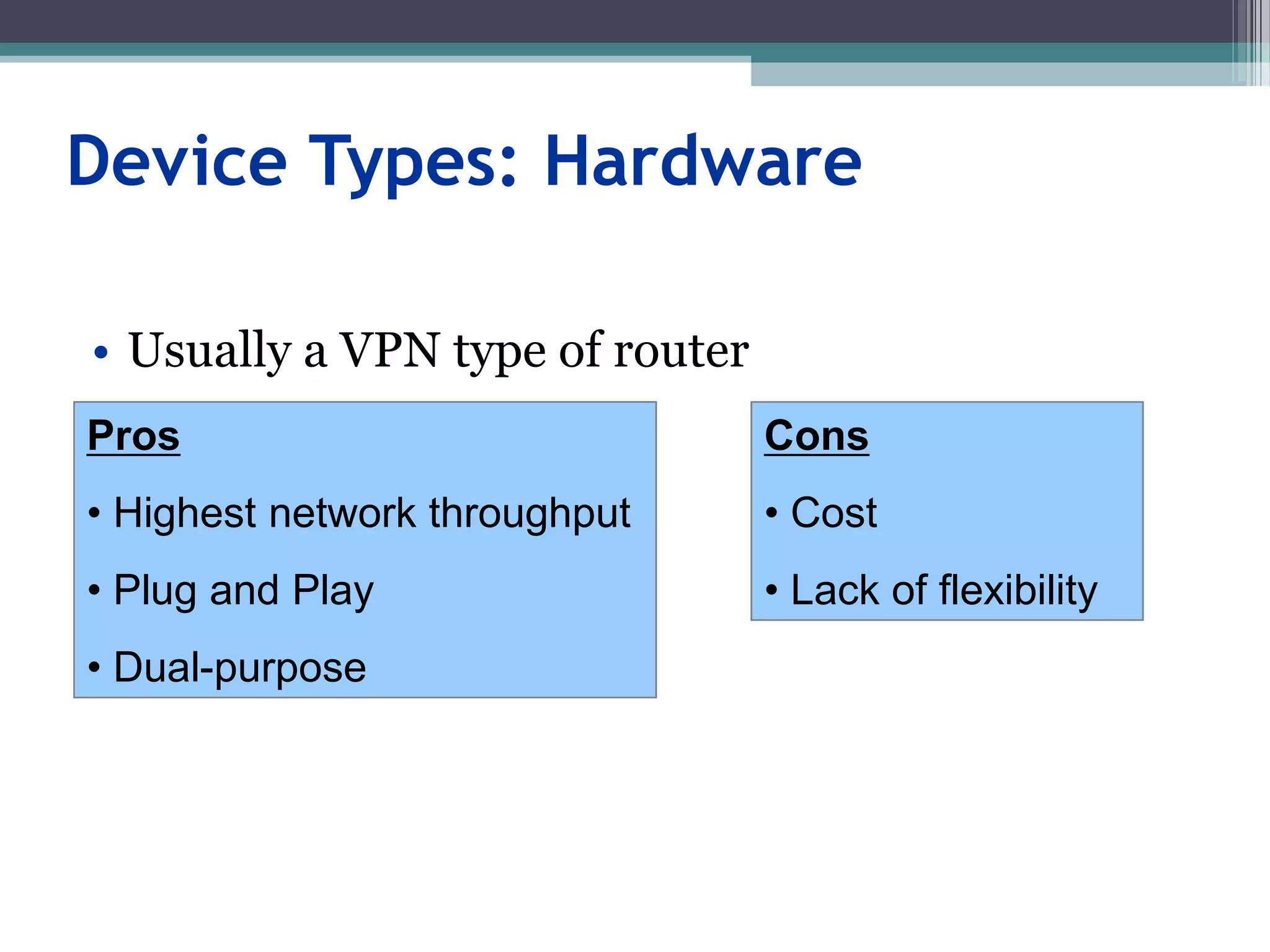 Device Types: Hardware

• Usually a VPN type of router

Pros

• Highest network throughput

• Plug and Play

• Dual-purpose

Cons

• Cost

• Lack of flexibility